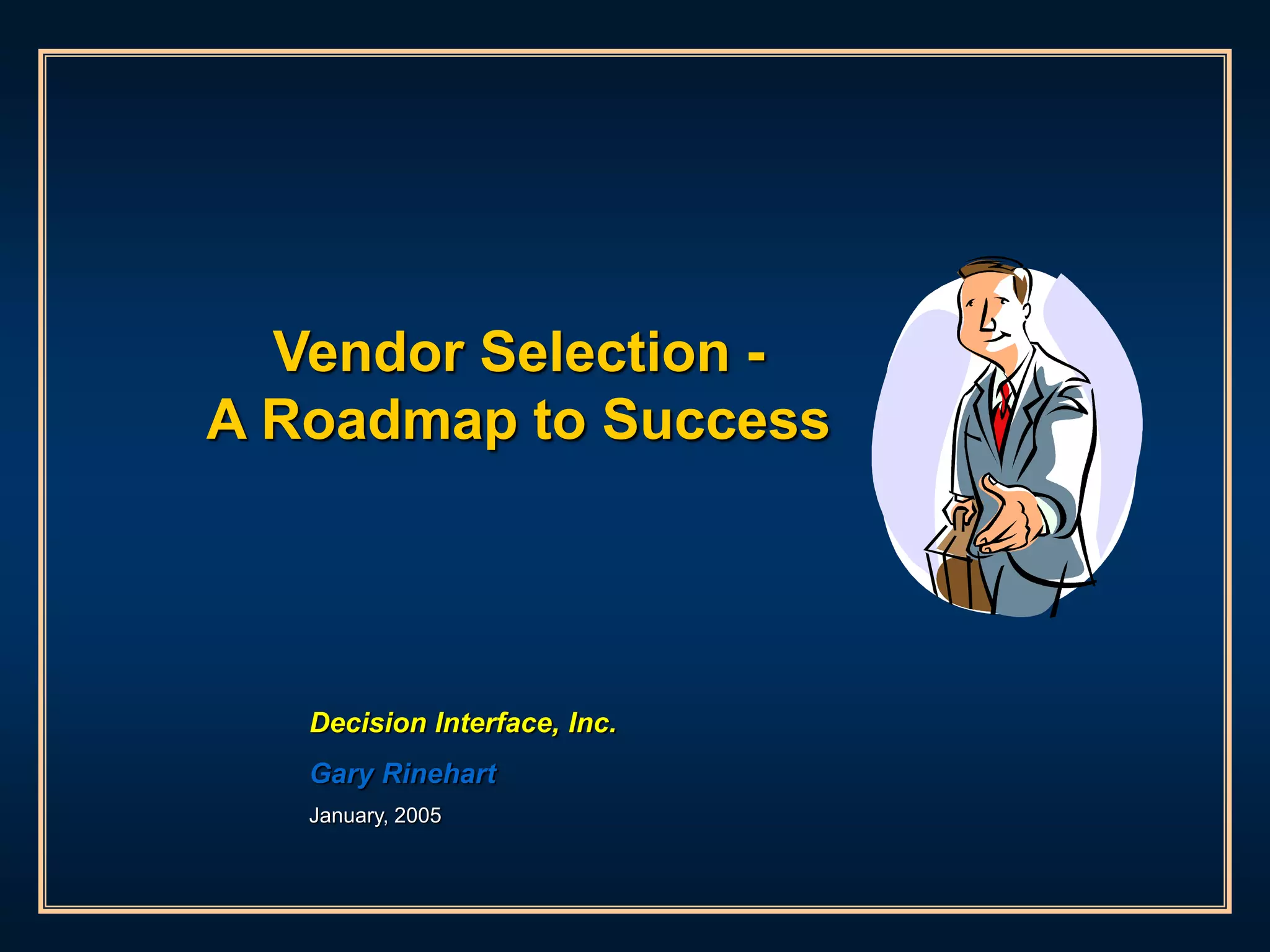 Vendor Selection -
A Roadmap to Success

Decision Interface, Inc.

Gary Rinehart

January, 2005